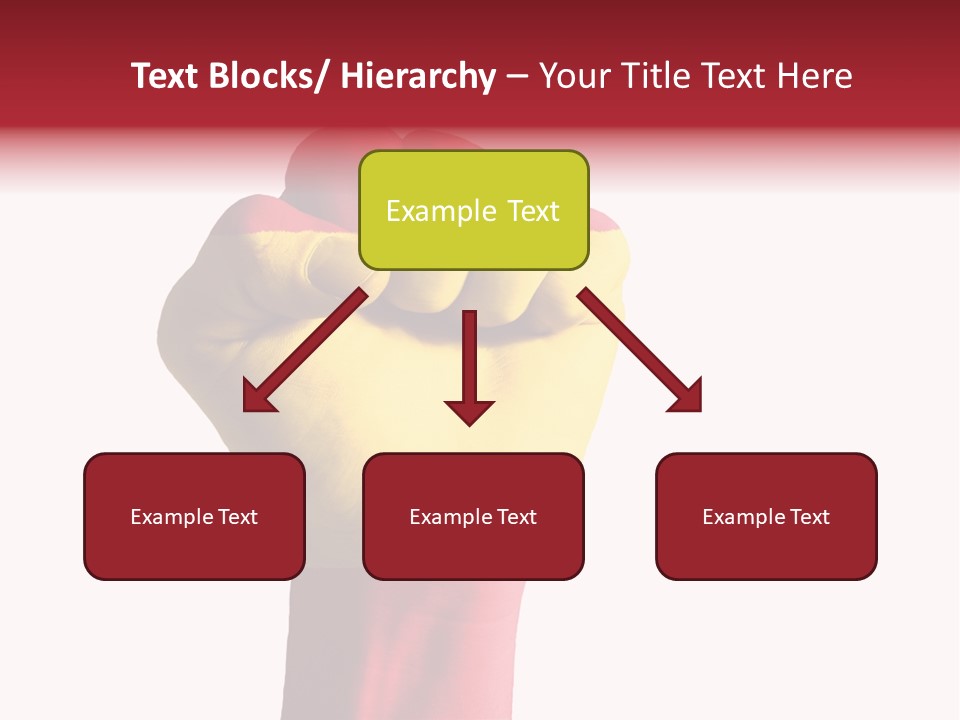 Text Blocks/ Hierarchy – Your Title Text Here

Example Text

Example Text

Example Text

Example Text